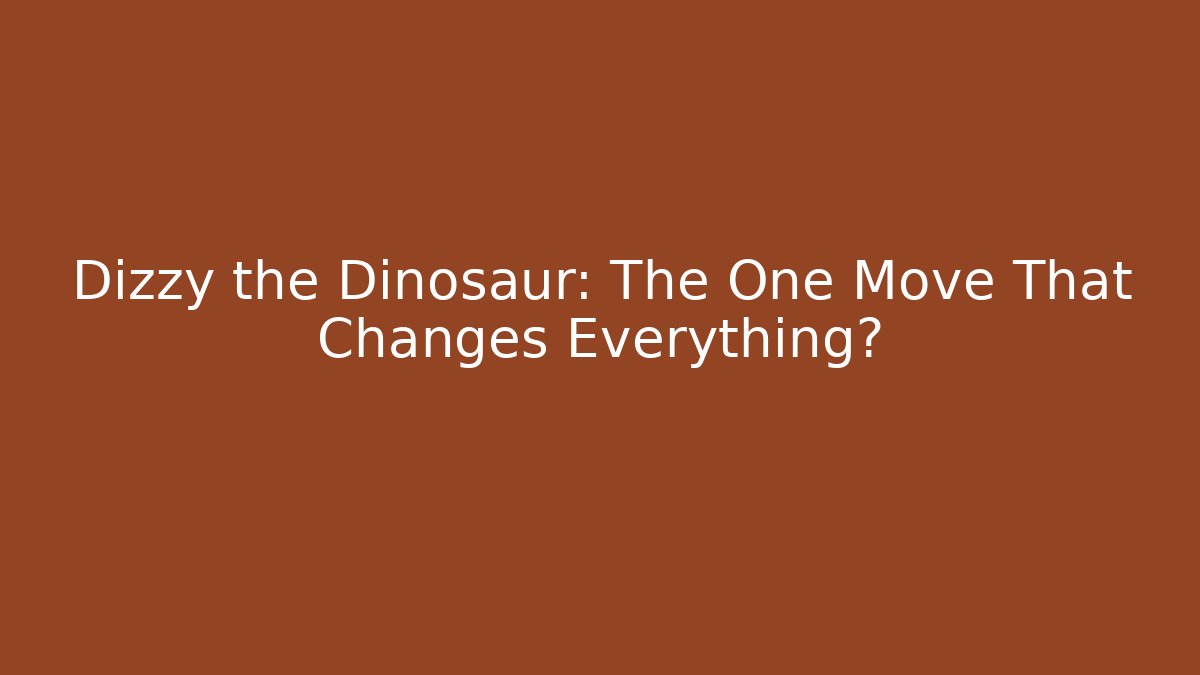 Dizzy the Dinosaur: The One Move That Changes Everything?